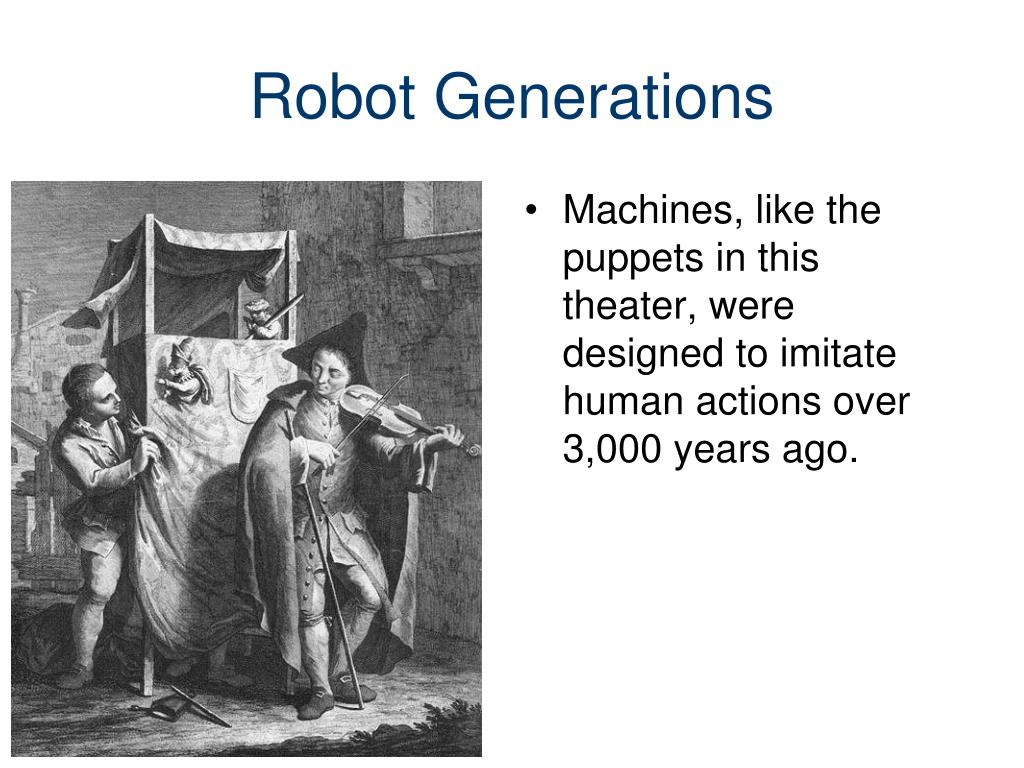 Robot Generations

• Machines, like the puppets in this theater, were designed to imitate human actions over 3,000 years ago.